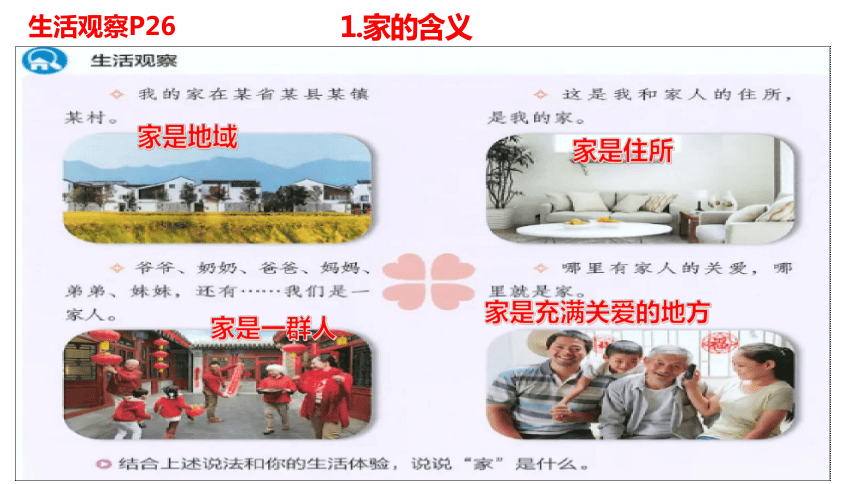 生活观察P26

1.家的含义

生活观察

我的家在某省某县某镇某村。

家是地域

这是我和家人的住所，是我的家。

家是住所

爷爷、奶奶、爸爸、妈妈、弟弟、妹妹，还有……我们是一家人。

家是一群人

哪里有家人的关爱，哪里就是家。

家是充满关爱的地方

结合上述说法和你的生活体验，说说“家”是什么。